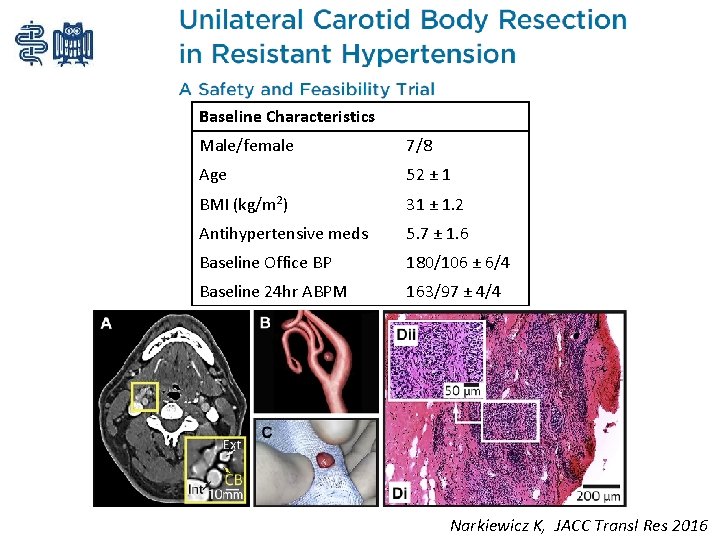 Unilateral Carotid Body Resection in Resistant Hypertension

A Safety and Feasibility Trial

| Baseline Characteristics | |
|---|---|
| Male/female | 7/8 |
| Age | 52 ± 1 |
| BMI (kg/m$^2$) | 31 ± 1.2 |
| Antihypertensive meds | 5.7 ± 1.6 |
| Baseline Office BP | 180/106 ± 6/4 |
| Baseline 24hr ABPM | 163/97 ± 4/4 |

A

Ext

CB

Int

10mm

B

C

Dii

50 µm

Di

200 µm

Narkiewicz K, JACC Transl Res 2016